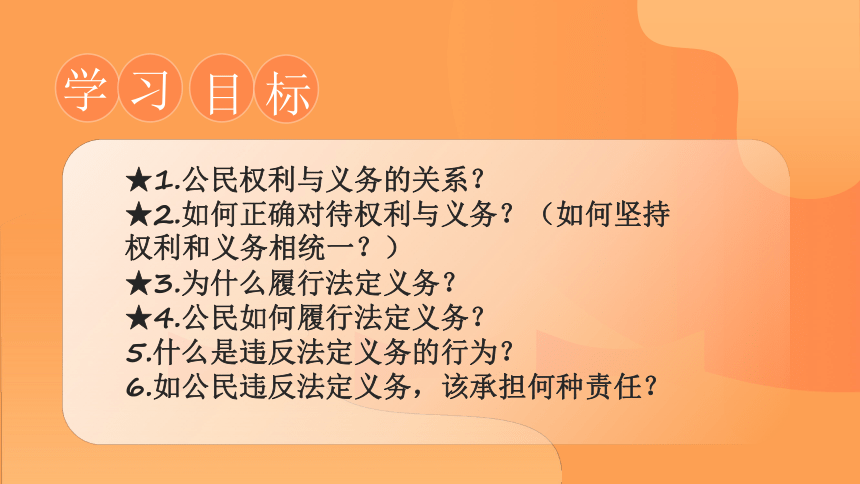 学习目标

★1.公民权利与义务的关系?
★2.如何正确对待权利与义务?(如何坚持权利和义务相统一?)
★3.为什么履行法定义务?
★4.公民如何履行法定义务?
5.什么是违反法定义务的行为?
6.如公民违反法定义务，该承担何种责任?